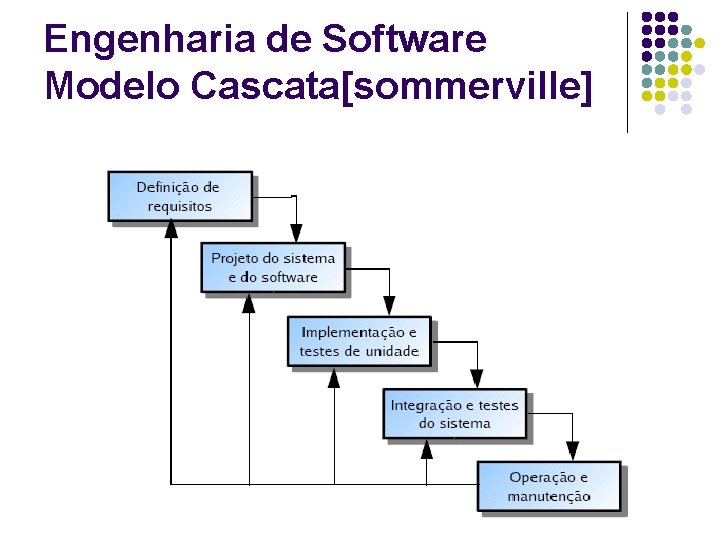 Engenharia de Software
Modelo Cascata[sommerville]

Definição de requisitos

Projeto do sistema e do software

Implementação e testes de unidade

Integração e testes do sistema

Operação e manutenção